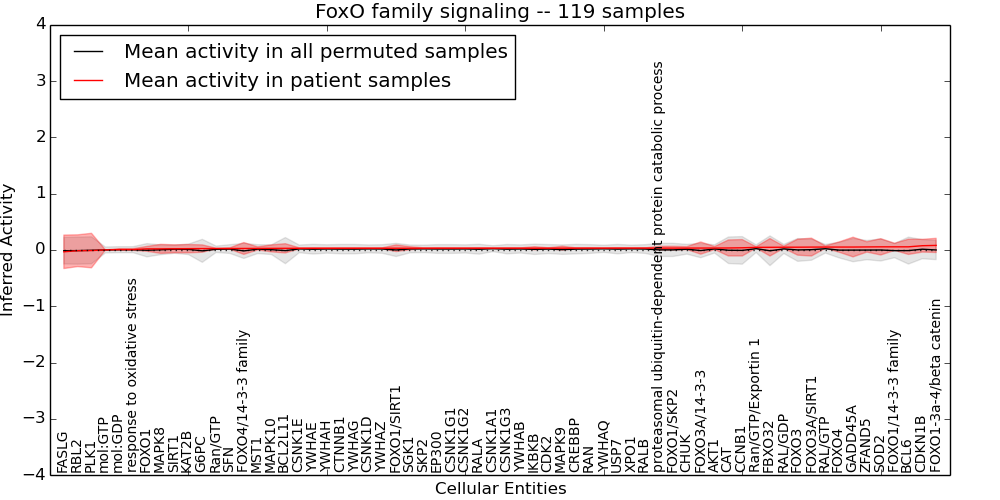 FoxO family signaling -- 119 samples

Mean activity in all permuted samples
Mean activity in patient samples

Inferred Activity

4
3
2
1
0
−1
−2
−3
−4

FASLG
RBL2
PLK1
mol:GTP
mol:GDP
response to oxidative stress
FOXO1
MAPK8
SIRT1
KAT2B
G6PC
Ran/GTP
SFN
FOXO4/14-3-3 family
MST1
MAPK10
BCL2L11
CSNK1E
YWHAE
YWHAH
CTNNB1
YWHAG
CSNK1D
YWHAZ
FOXO1/SIRT1
SGK1
SKP2
EP300
CSNK1G1
CSNK1G2
RALA
CSNK1A1
CSNK1G3
YWHAB
IKBKB
CDK2
MAPK9
CREBBP
RAN
YWHAQ
USP7
XPO1
RALB
proteasomal ubiquitin-dependent protein catabolic process
FOXO1/SKP2
CHUK
FOXO3A/14-3-3
AKT1
CAT
CCNB1
Ran/GTP/Exportin 1
FBXO32
RAL/GDP
FOXO3
FOXO3A/SIRT1
RAL/GTP
FOXO4
GADD45A
ZFAND5
SOD2
FOXO1/14-3-3 family
BCL6
CDKN1B
FOXO1-3a-4/beta catenin

Cellular Entities